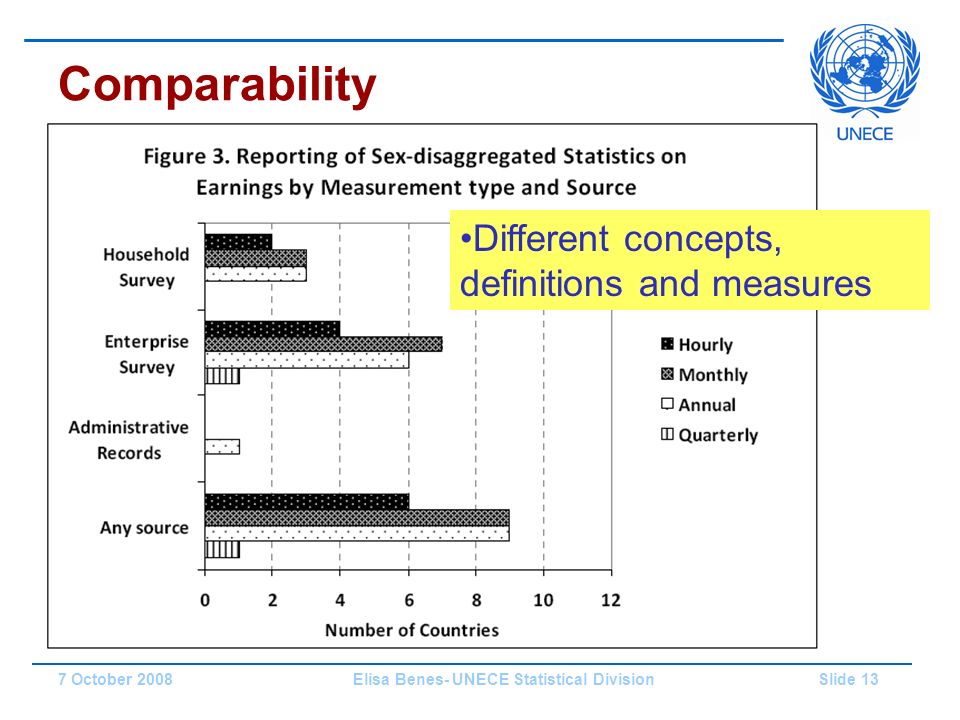 Comparability

UNECE

Figure 3. Reporting of Sex-disaggregated Statistics on Earnings by Measurement type and Source

•Different concepts, definitions and measures

Household Survey

Enterprise Survey

Administrative Records

Any source

Hourly
Monthly
Annual
Quarterly

0 2 4 6 8 10 12

Number of Countries

7 October 2008 Elisa Benes- UNECE Statistical Division Slide 13